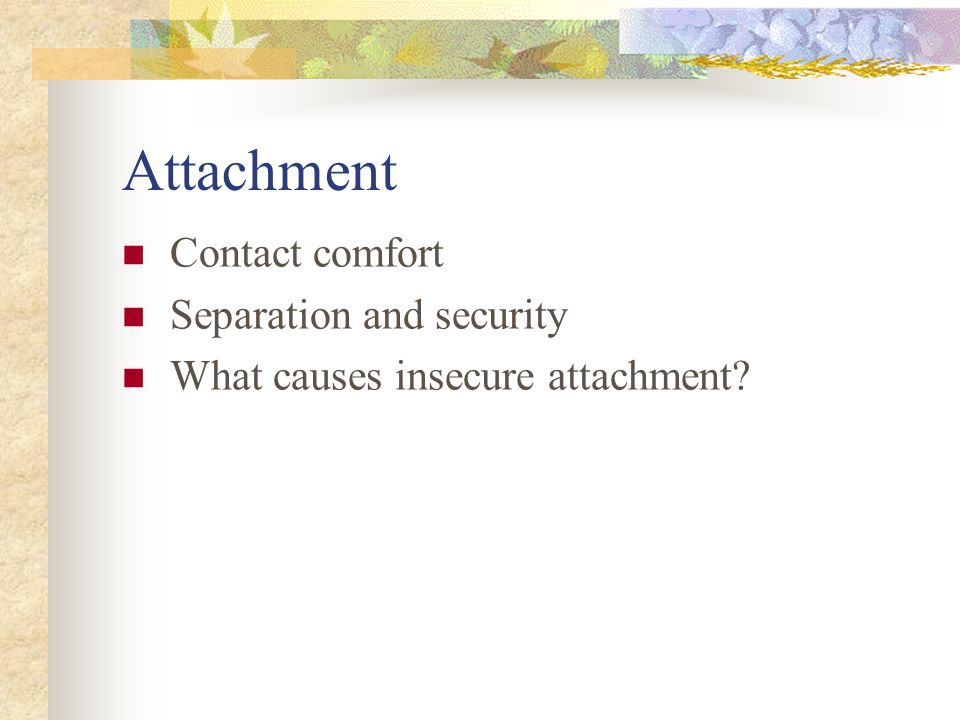 Attachment

- Contact comfort
- Separation and security
- What causes insecure attachment?